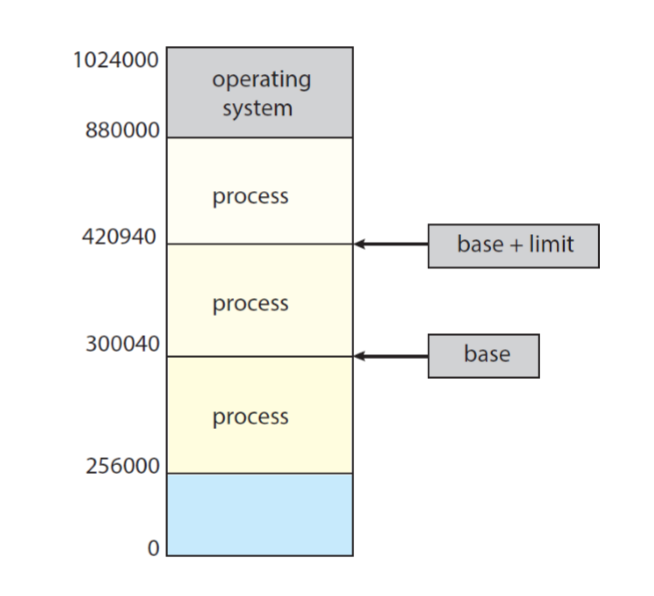 1024000
operating system
880000
process
420940
base + limit
process
300040
base
process
256000
0